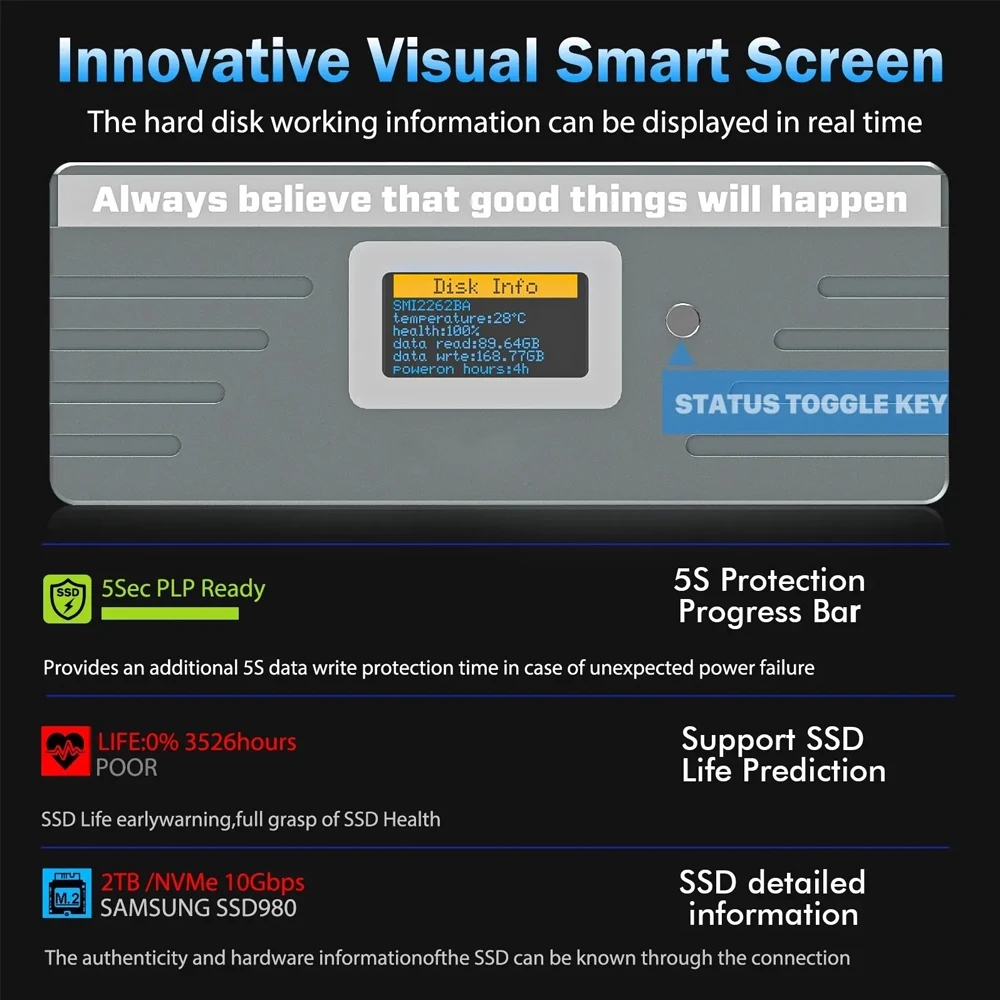 Innovative Visual Smart Screen

The hard disk working information can be displayed in real time

Always believe that good things will happen

Disk Info
SMI2262BA
temperature:28°C
health:100%
data read:89.64GB
data wrte:168.77GB
poweron hours:4h

STATUS TOGGLE KEY

SSD

5Sec PLP Ready

5S Protection Progress Bar

Provides an additional 5S data write protection time in case of unexpected power failure

LIFE:0% 3526hours
POOR

Support SSD Life Prediction

SSD Life earlywarning,full grasp of SSD Health

M.2

2TB /NVMe 10Gbps
SAMSUNG SSD980

SSD detailed information

The authenticity and hardware informationofthe SSD can be known through the connection